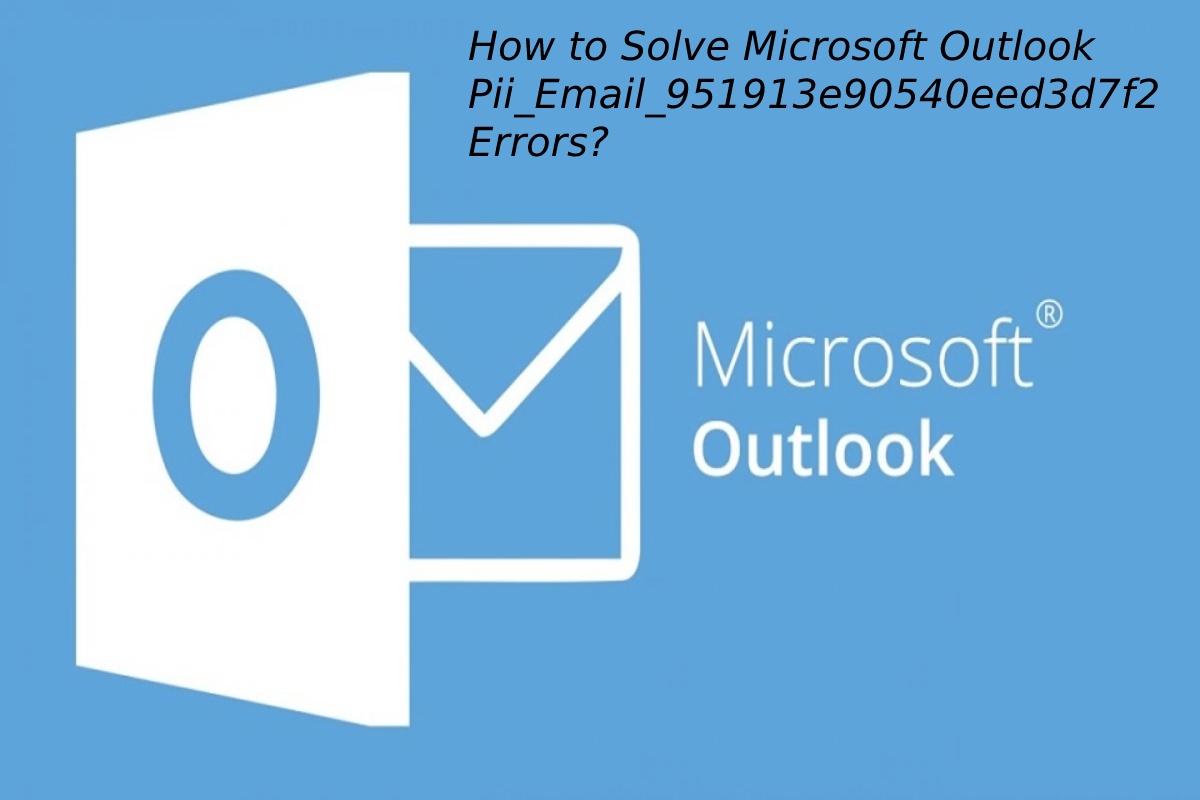 How to Solve Microsoft Outlook Pii_Email_951913e90540eed3d7f2 Errors?

O

Microsoft®
Outlook